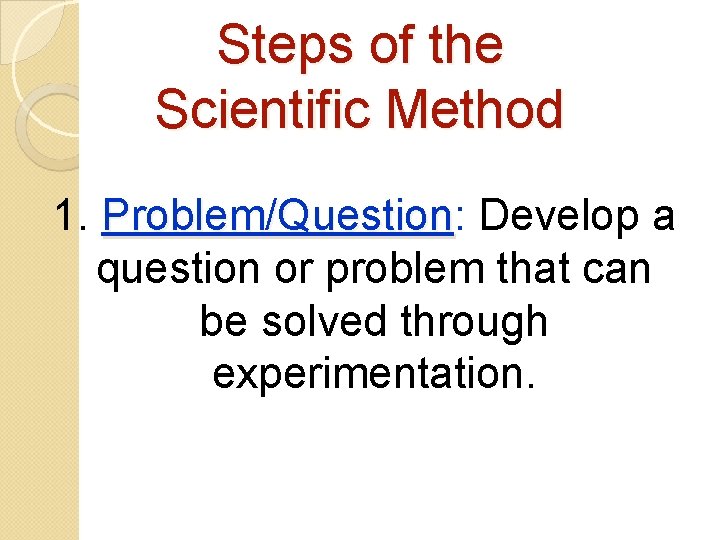 Steps of the Scientific Method

1. Problem/Question: Develop a question or problem that can be solved through experimentation.